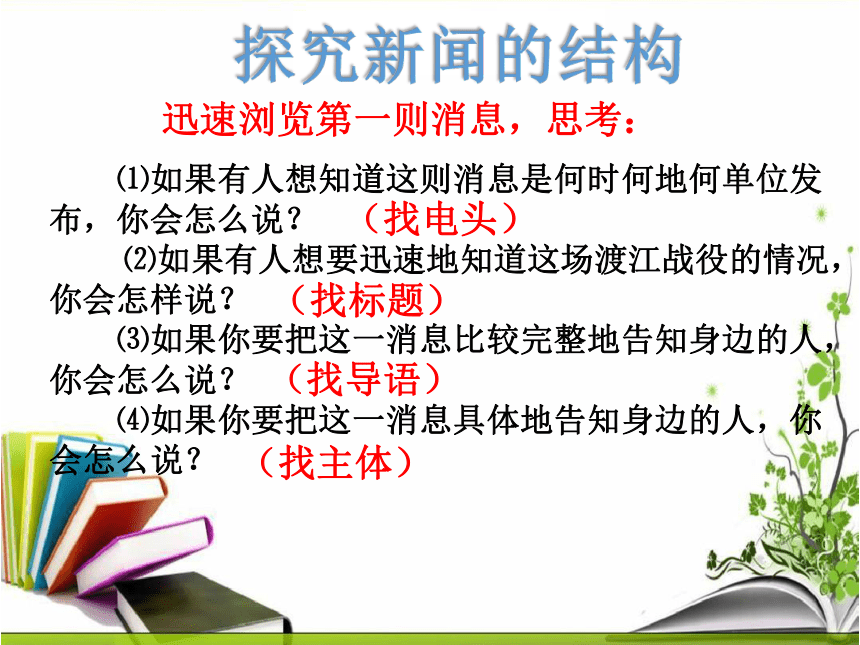 探究新闻的结构

迅速浏览第一则消息，思考：

⑴如果有人想知道这则消息是何时何地何单位发布，你会怎么说？ （找电头）

⑵如果有人想要迅速地知道这场渡江战役的情况，你会怎样说？ （找标题）

⑶如果你要把这一消息比较完整地告知身边的人，你会怎么说？ （找导语）

⑷如果你要把这一消息具体地告知身边的人，你会怎么说？ （找主体）